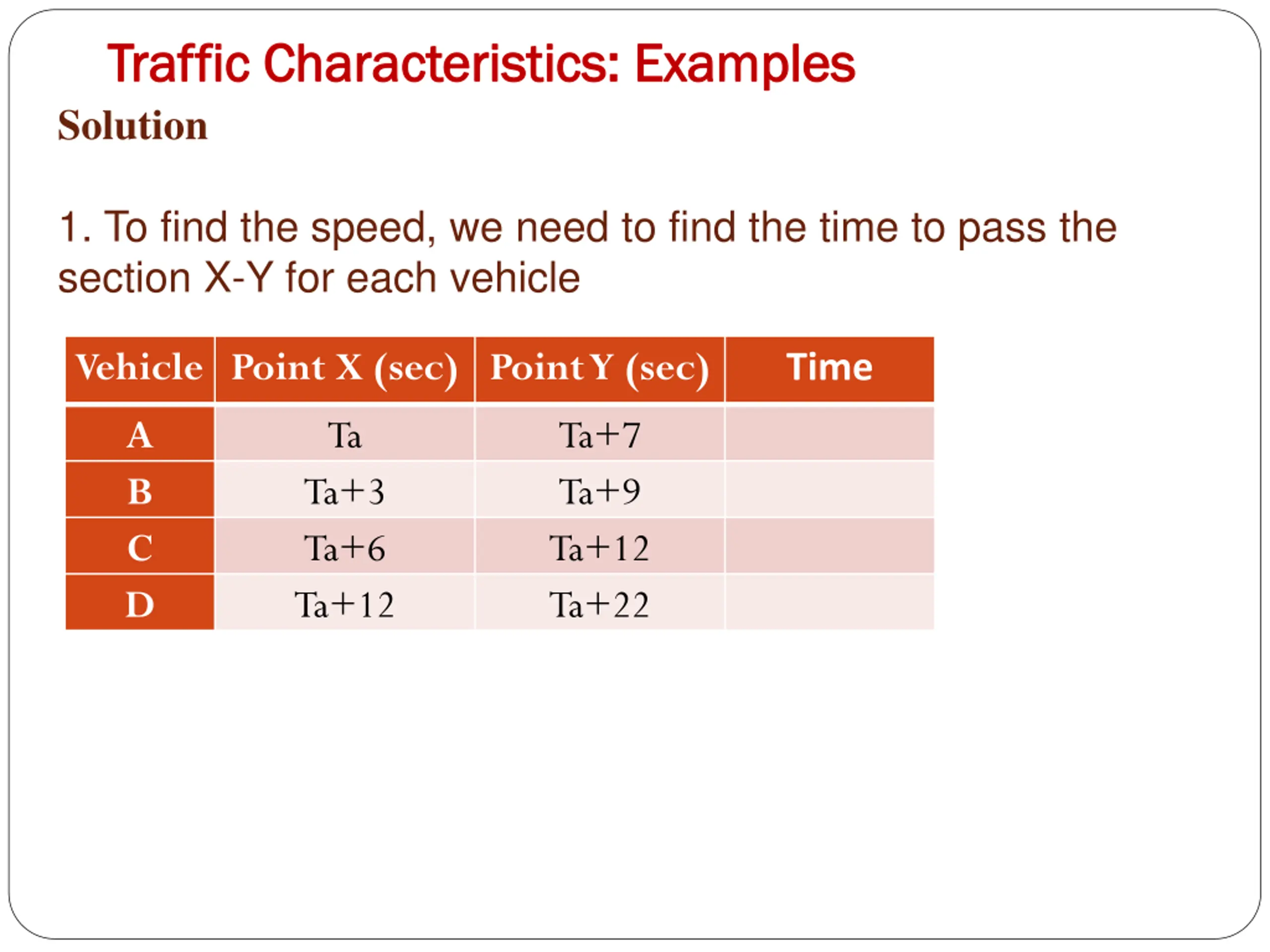 Traffic Characteristics: Examples

Solution

1. To find the speed, we need to find the time to pass the section X-Y for each vehicle

| Vehicle | Point X (sec) | Point Y (sec) | Time |
|---|---|---|---|
| A | Ta | Ta+7 | |
| B | Ta+3 | Ta+9 | |
| C | Ta+6 | Ta+12 | |
| D | Ta+12 | Ta+22 | |